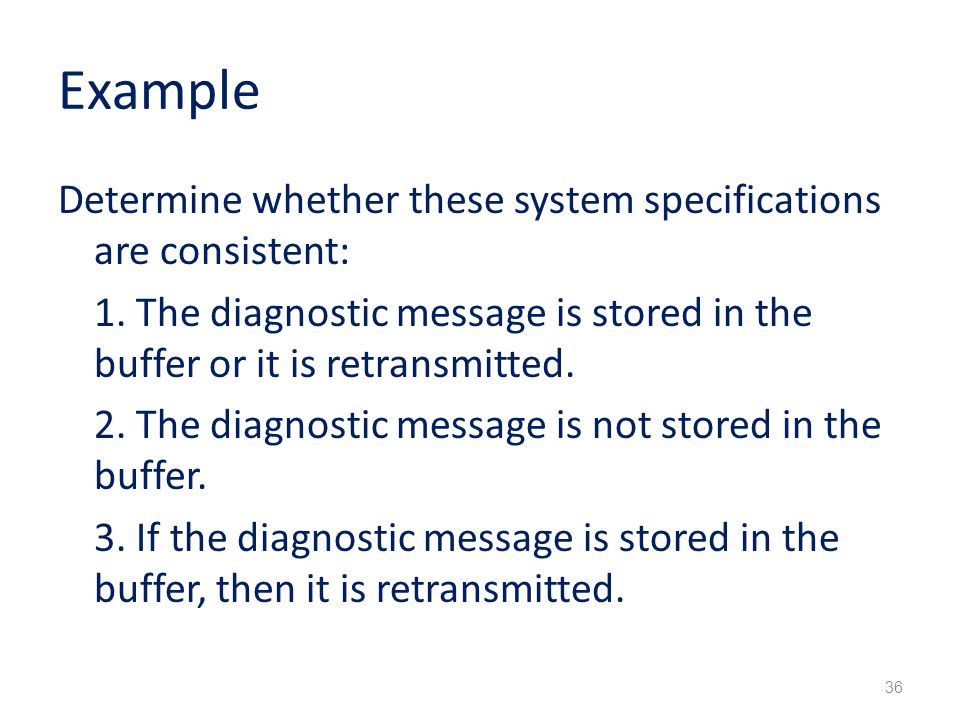 Example

Determine whether these system specifications are consistent:

1. The diagnostic message is stored in the buffer or it is retransmitted.

2. The diagnostic message is not stored in the buffer.

3. If the diagnostic message is stored in the buffer, then it is retransmitted.

36